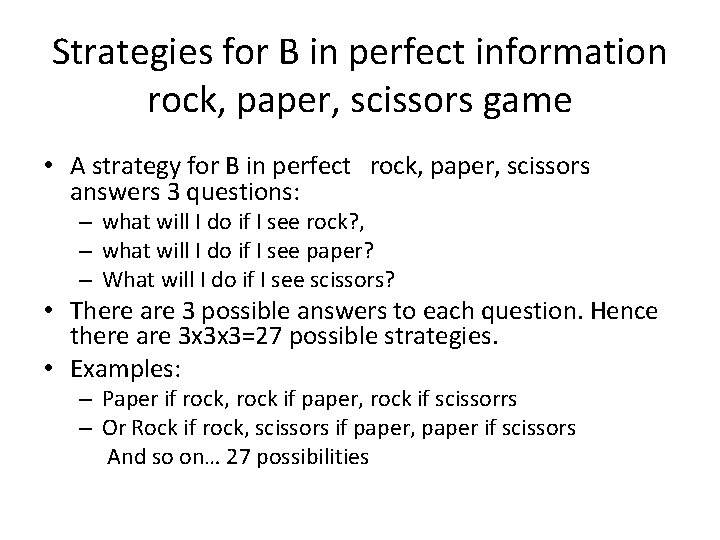 Strategies for B in perfect information rock, paper, scissors game

• A strategy for B in perfect rock, paper, scissors answers 3 questions:
– what will I do if I see rock?,
– what will I do if I see paper?
– What will I do if I see scissors?
• There are 3 possible answers to each question. Hence there are 3x3x3=27 possible strategies.
• Examples:
– Paper if rock, rock if paper, rock if scissorrs
– Or Rock if rock, scissors if paper, paper if scissors
And so on… 27 possibilities